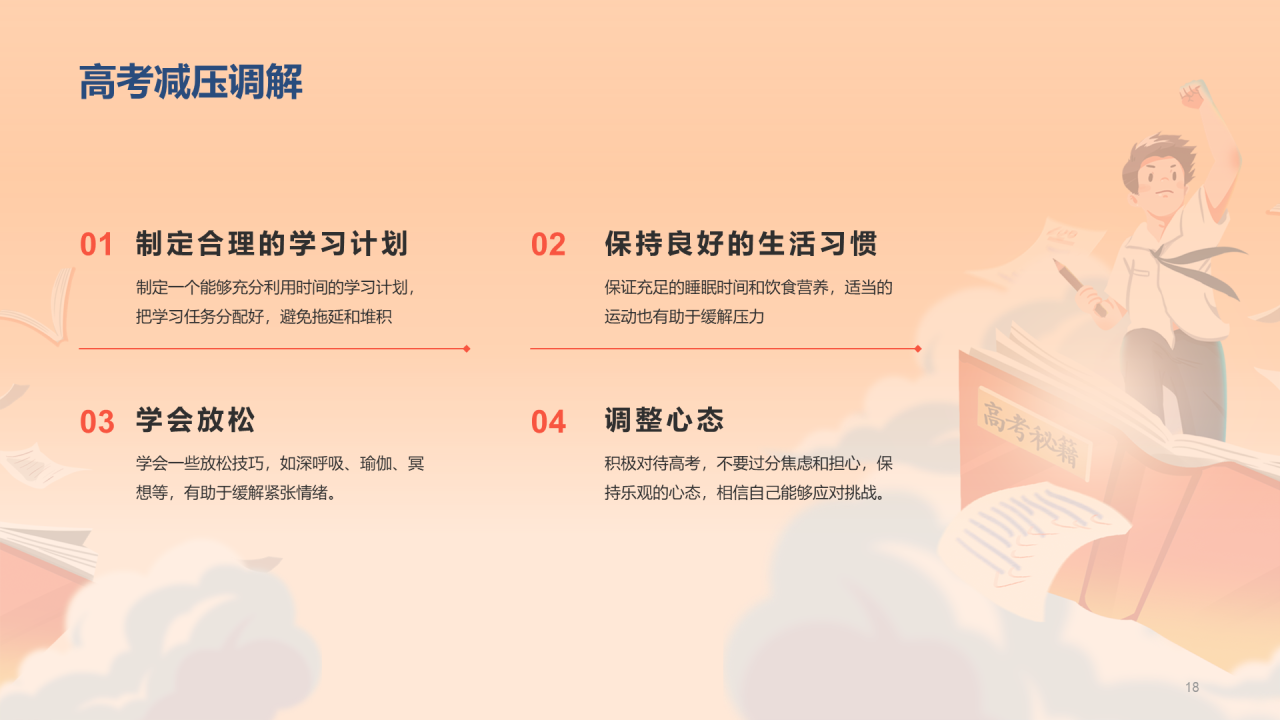 高考减压调解

01 制定合理的学习计划

制定一个能够充分利用时间的学习计划，把学习任务分配好，避免拖延和堆积

02 保持良好的生活习惯

保证充足的睡眠时间和饮食营养，适当的运动也有助于缓解压力

03 学会放松

学会一些放松技巧，如深呼吸、瑜伽、冥想等，有助于缓解紧张情绪。

04 调整心态

积极对待高考，不要过分焦虑和担心，保持乐观的心态，相信自己能够应对挑战。

高考秘籍

18